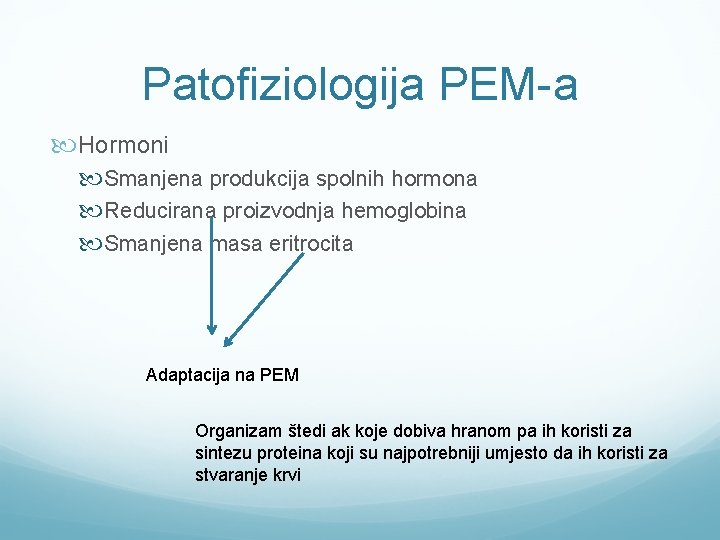 Patofiziologija PEM-a

Hormoni

Smanjena produkcija spolnih hormona

Reducirana proizvodnja hemoglobina

Smanjena masa eritrocita

Adaptacija na PEM

Organizam štedi ak koje dobiva hranom pa ih koristi za sintezu proteina koji su najpotrebniji umjesto da ih koristi za stvaranje krvi